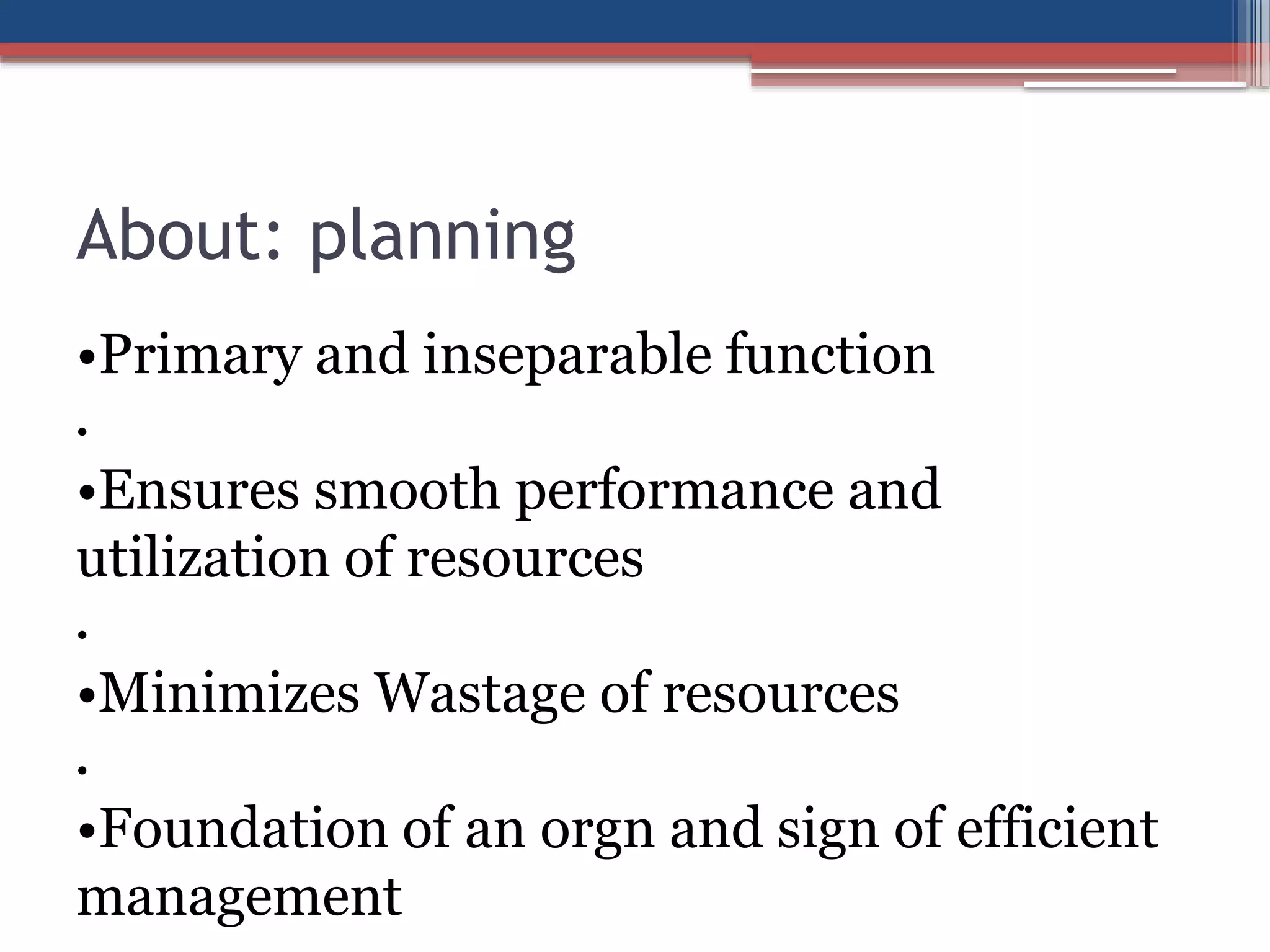 About: planning

•Primary and inseparable function

•

•Ensures smooth performance and utilization of resources

•

•Minimizes Wastage of resources

•

•Foundation of an orgn and sign of efficient management